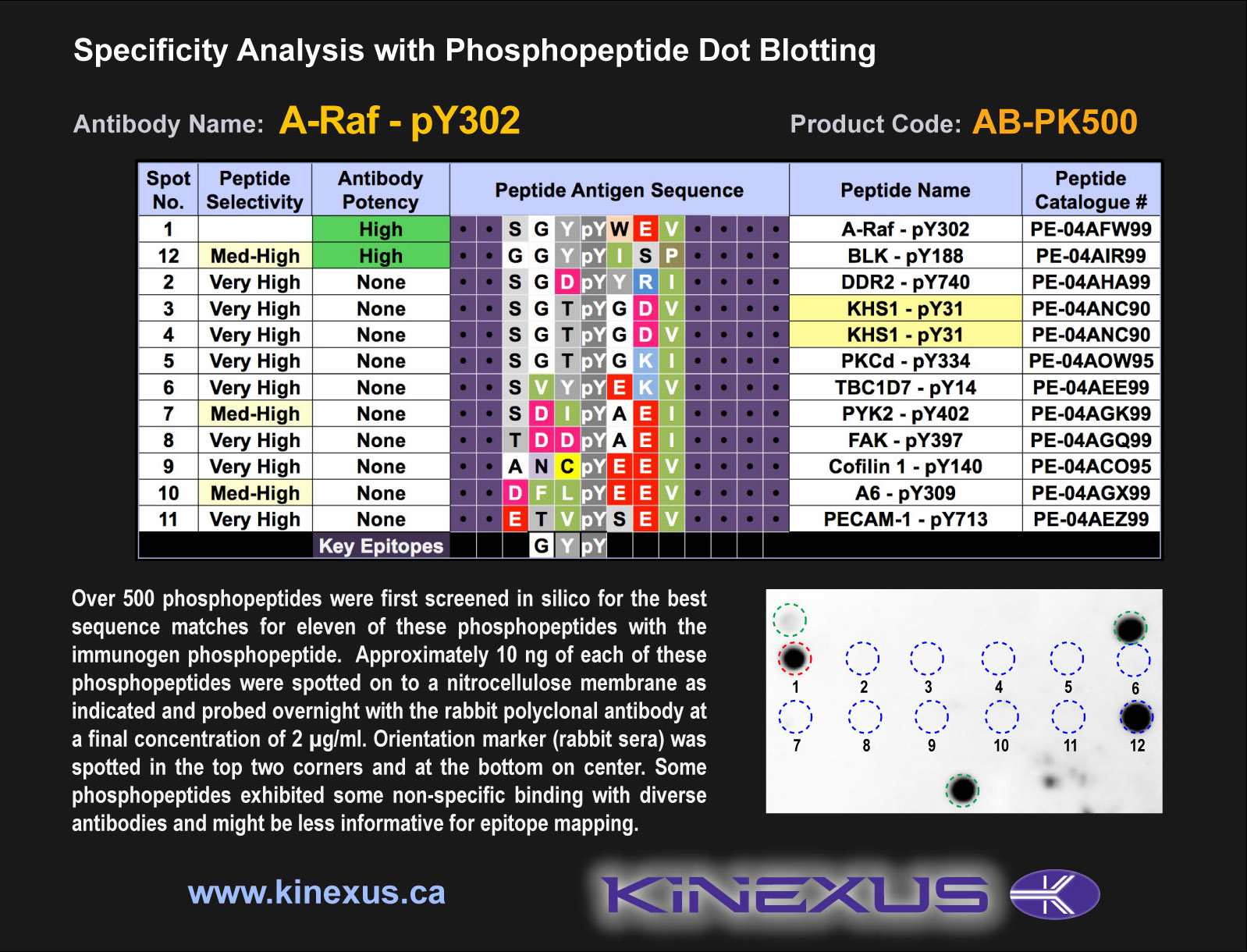 Specificity Analysis with Phosphopeptide Dot Blotting

Antibody Name: A-Raf - pY302

Product Code: AB-PK500

| Spot No. | Peptide Selectivity | Antibody Potency | Peptide Antigen Sequence | Peptide Name | Peptide Catalogue # |
|---|---|---|---|---|---|
| 1 | | High | • • S G Y pY W E V • • • • | A-Raf - pY302 | PE-04AFW99 |
| 12 | Med-High | High | • • G G Y pY I S P • • • • | BLK - pY188 | PE-04AIR99 |
| 2 | Very High | None | • • S G D pY Y R I • • • • | DDR2 - pY740 | PE-04AHA99 |
| 3 | Very High | None | • • S G T pY G D V • • • • | KHS1 - pY31 | PE-04ANC90 |
| 4 | Very High | None | • • S G T pY G D V • • • • | KHS1 - pY31 | PE-04ANC90 |
| 5 | Very High | None | • • S G T pY G K I • • • • | PKCd - pY334 | PE-04AOW95 |
| 6 | Very High | None | • • S V Y pY E K V • • • • | TBC1D7 - pY14 | PE-04AEE99 |
| 7 | Med-High | None | • • S D I pY A E I • • • • | PYK2 - pY402 | PE-04AGK99 |
| 8 | Very High | None | • • T D D pY A E I • • • • | FAK - pY397 | PE-04AGQ99 |
| 9 | Very High | None | • • A N C pY E E V • • • • | Cofilin 1 - pY140 | PE-04ACO95 |
| 10 | Med-High | None | • • D F L pY E E V • • • • | A6 - pY309 | PE-04AGX99 |
| 11 | Very High | None | • • E T V pY S E V • • • • | PECAM-1 - pY713 | PE-04AEZ99 |
| | | Key Epitopes | G Y pY | | |

Over 500 phosphopeptides were first screened in silico for the best sequence matches for eleven of these phosphopeptides with the immunogen phosphopeptide. Approximately 10 ng of each of these phosphopeptides were spotted on to a nitrocellulose membrane as indicated and probed overnight with the rabbit polyclonal antibody at a final concentration of 2 µg/ml. Orientation marker (rabbit sera) was spotted in the top two corners and at the bottom on center. Some phosphopeptides exhibited some non-specific binding with diverse antibodies and might be less informative for epitope mapping.

1 2 3 4 5 6
7 8 9 10 11 12

www.kinexus.ca

KINEXUS